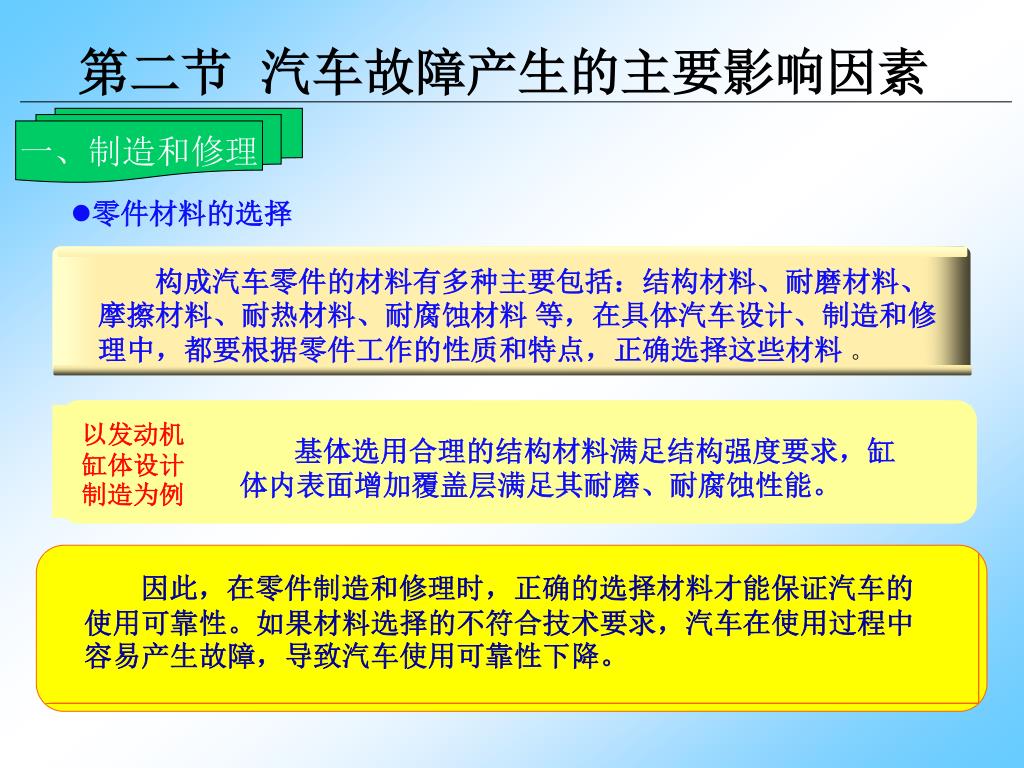 第二节 汽车故障产生的主要影响因素

一、制造和修理

●零件材料的选择

构成汽车零件的材料有多种主要包括：结构材料、耐磨材料、摩擦材料、耐热材料、耐腐蚀材料 等，在具体汽车设计、制造和修理中，都要根据零件工作的性质和特点，正确选择这些材料 。

以发动机缸体设计制造为例

基体选用合理的结构材料满足结构强度要求，缸体内表面增加覆盖层满足其耐磨、耐腐蚀性能。

因此，在零件制造和修理时，正确的选择材料才能保证汽车的使用可靠性。如果材料选择的不符合技术要求，汽车在使用过程中容易产生故障，导致汽车使用可靠性下降。